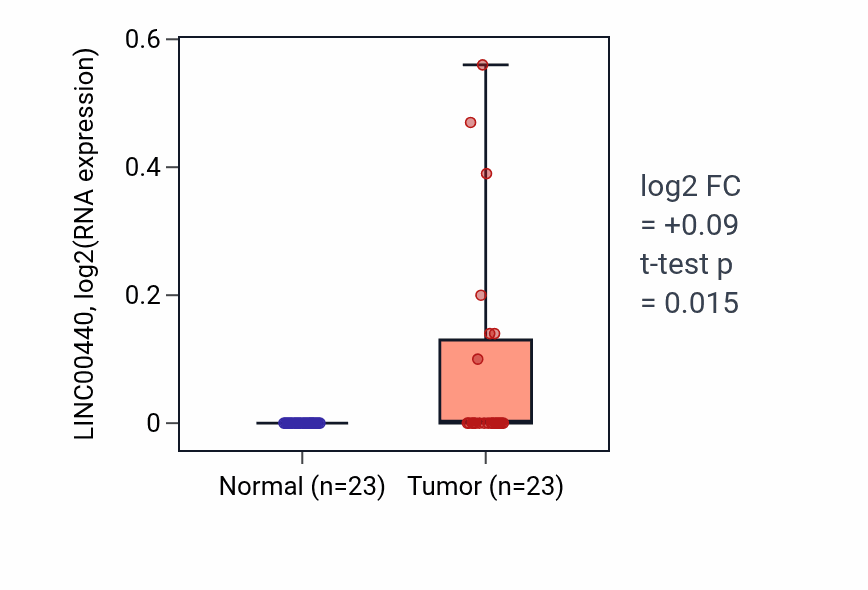 LINC00440, log2(RNA expression)

0.6
0.4
0.2
0

Normal (n=23) Tumor (n=23)

log2 FC
= +0.09
t-test p
= 0.015